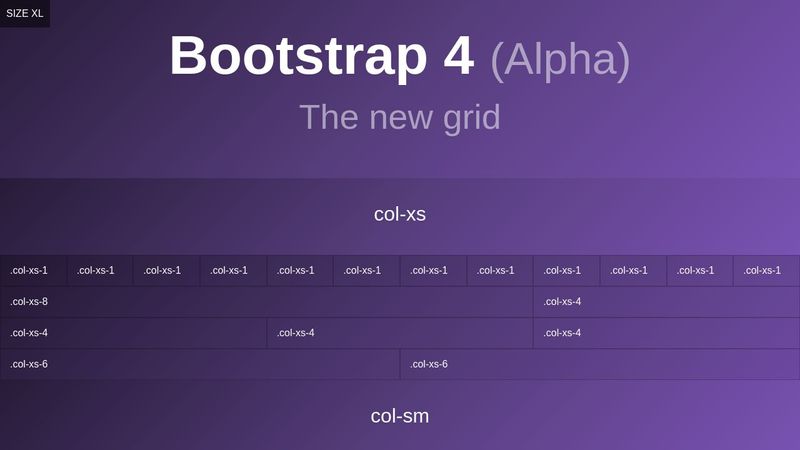 SIZE XL

Bootstrap 4 (Alpha)

The new grid

col-xs

.col-xs-1 .col-xs-1 .col-xs-1 .col-xs-1 .col-xs-1 .col-xs-1 .col-xs-1 .col-xs-1 .col-xs-1 .col-xs-1 .col-xs-1 .col-xs-1

.col-xs-8 .col-xs-4

.col-xs-4 .col-xs-4 .col-xs-4

.col-xs-6 .col-xs-6

col-sm